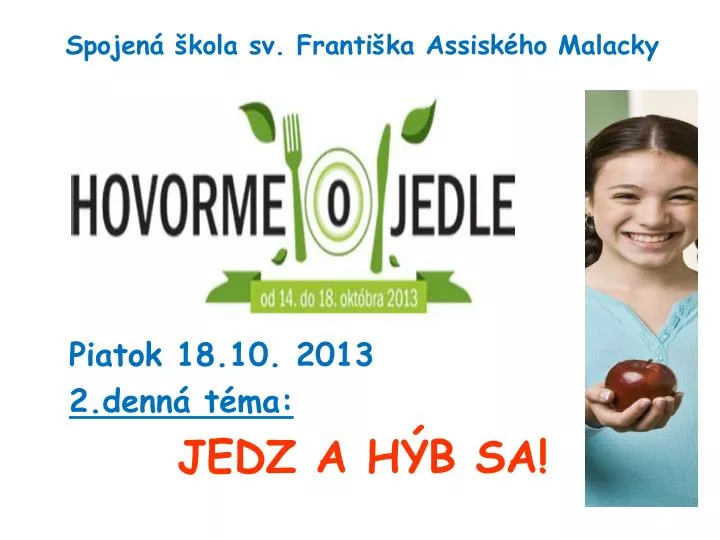 Spojená škola sv. Františka Assiského Malacky

HOVORME O JEDLE

od 14. do 18. októbra 2013

Piatok 18.10. 2013

2.denná téma:

JEDZ A HÝB SA!